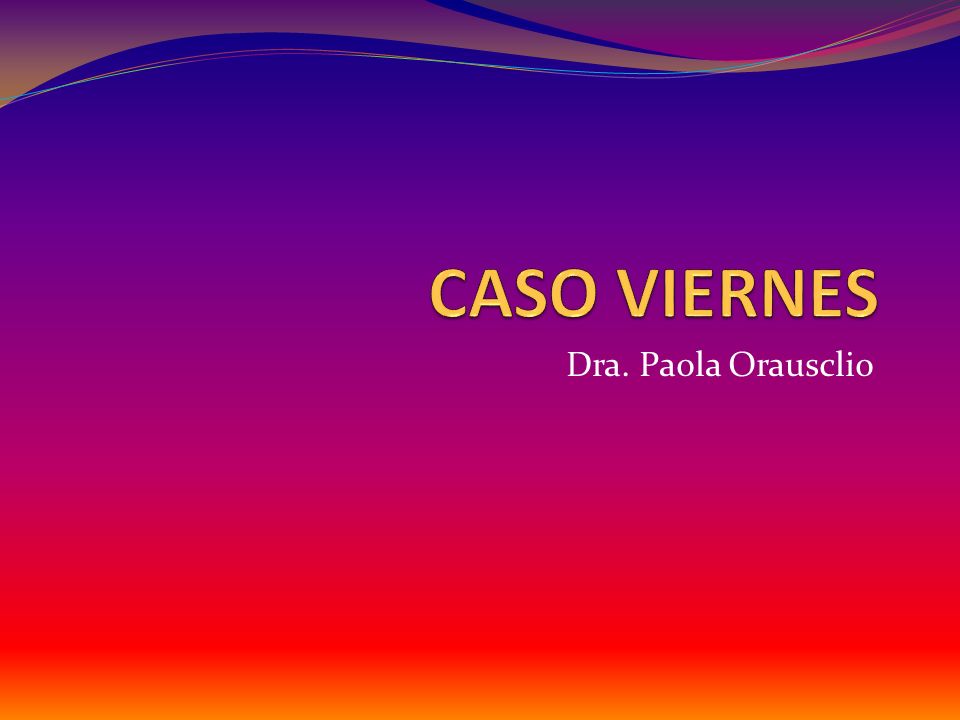 CASO VIERNES

Dra. Paola Orausclio